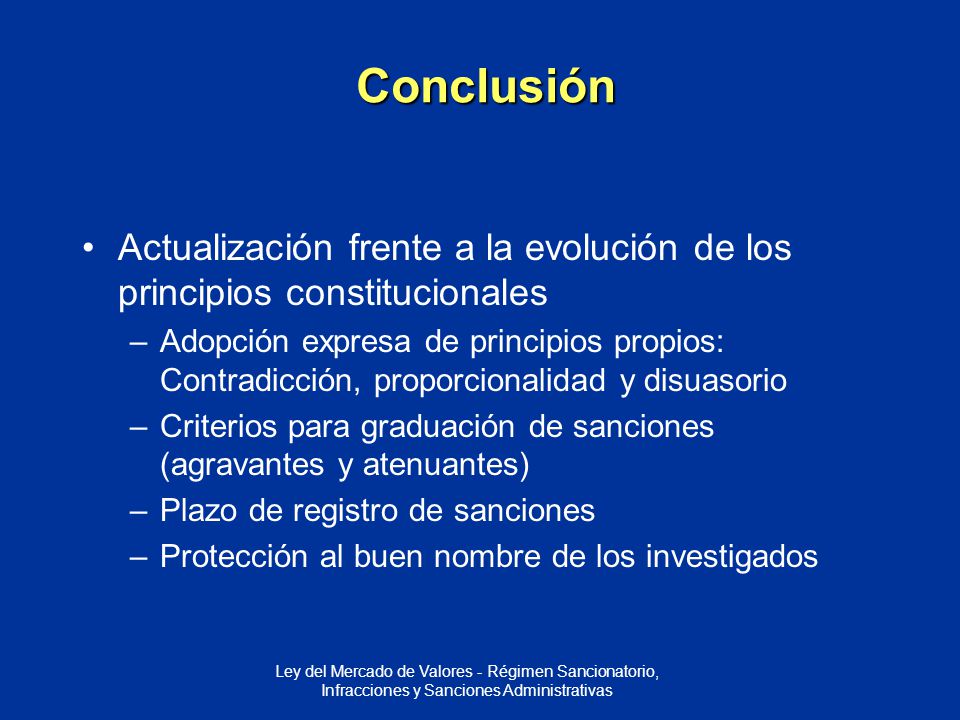 Conclusión

• Actualización frente a la evolución de los principios constitucionales
– Adopción expresa de principios propios: Contradicción, proporcionalidad y disuasorio
– Criterios para graduación de sanciones (agravantes y atenuantes)
– Plazo de registro de sanciones
– Protección al buen nombre de los investigados

Ley del Mercado de Valores - Régimen Sancionatorio, Infracciones y Sanciones Administrativas